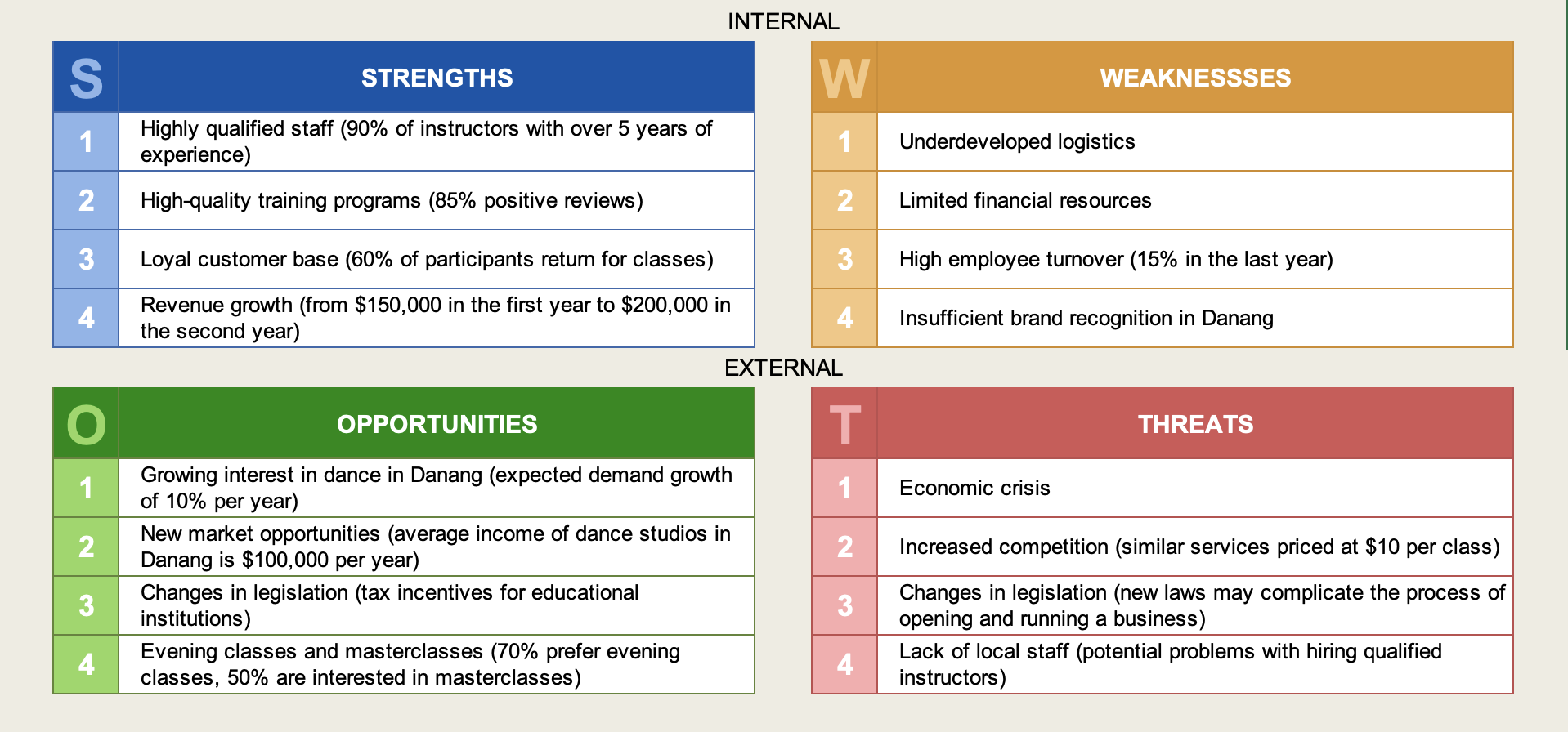 INTERNAL

| S | STRENGTHS |
|---|---|
| 1 | Highly qualified staff (90% of instructors with over 5 years of experience) |
| 2 | High-quality training programs (85% positive reviews) |
| 3 | Loyal customer base (60% of participants return for classes) |
| 4 | Revenue growth (from \$150,000 in the first year to \$200,000 in the second year) |

| W | WEAKNESSSES |
|---|---|
| 1 | Underdeveloped logistics |
| 2 | Limited financial resources |
| 3 | High employee turnover (15% in the last year) |
| 4 | Insufficient brand recognition in Danang |

EXTERNAL

| O | OPPORTUNITIES |
|---|---|
| 1 | Growing interest in dance in Danang (expected demand growth of 10% per year) |
| 2 | New market opportunities (average income of dance studios in Danang is \$100,000 per year) |
| 3 | Changes in legislation (tax incentives for educational institutions) |
| 4 | Evening classes and masterclasses (70% prefer evening classes, 50% are interested in masterclasses) |

| T | THREATS |
|---|---|
| 1 | Economic crisis |
| 2 | Increased competition (similar services priced at \$10 per class) |
| 3 | Changes in legislation (new laws may complicate the process of opening and running a business) |
| 4 | Lack of local staff (potential problems with hiring qualified instructors) |